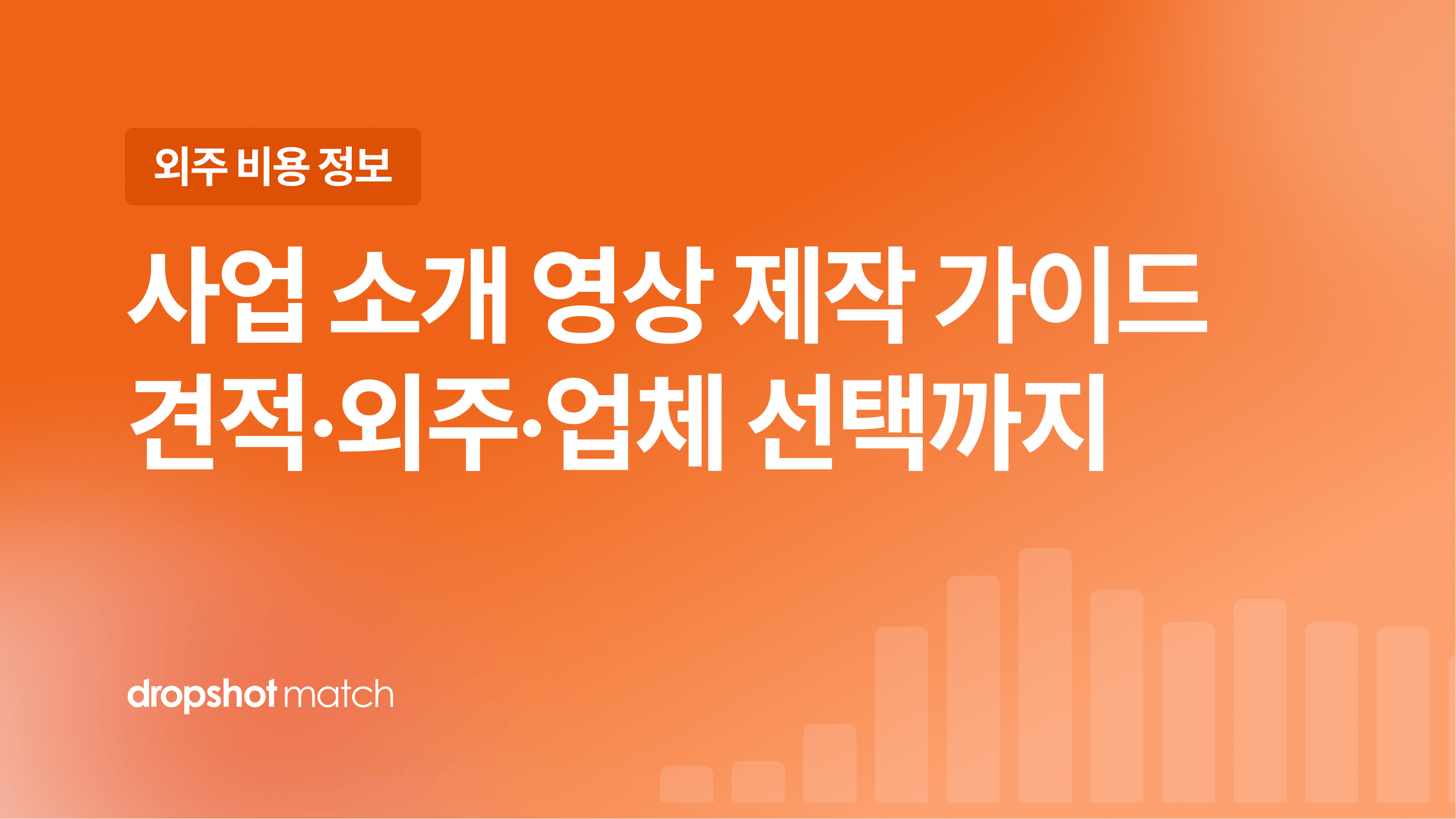 외주 비용 정보

사업 소개 영상 제작 가이드 견적·외주·업체 선택까지

dropshot match